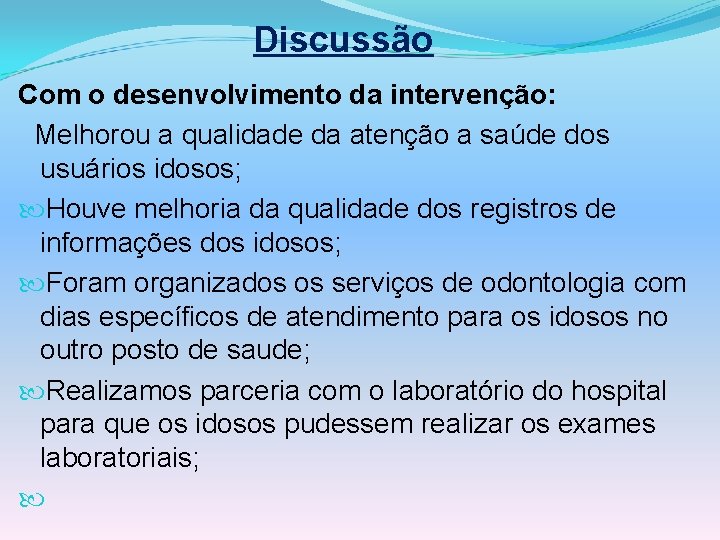 Discussão

Com o desenvolvimento da intervenção:

Melhorou a qualidade da atenção a saúde dos usuários idosos;

Houve melhoria da qualidade dos registros de informações dos idosos;

Foram organizados os serviços de odontologia com dias específicos de atendimento para os idosos no outro posto de saude;

Realizamos parceria com o laboratório do hospital para que os idosos pudessem realizar os exames laboratoriais;